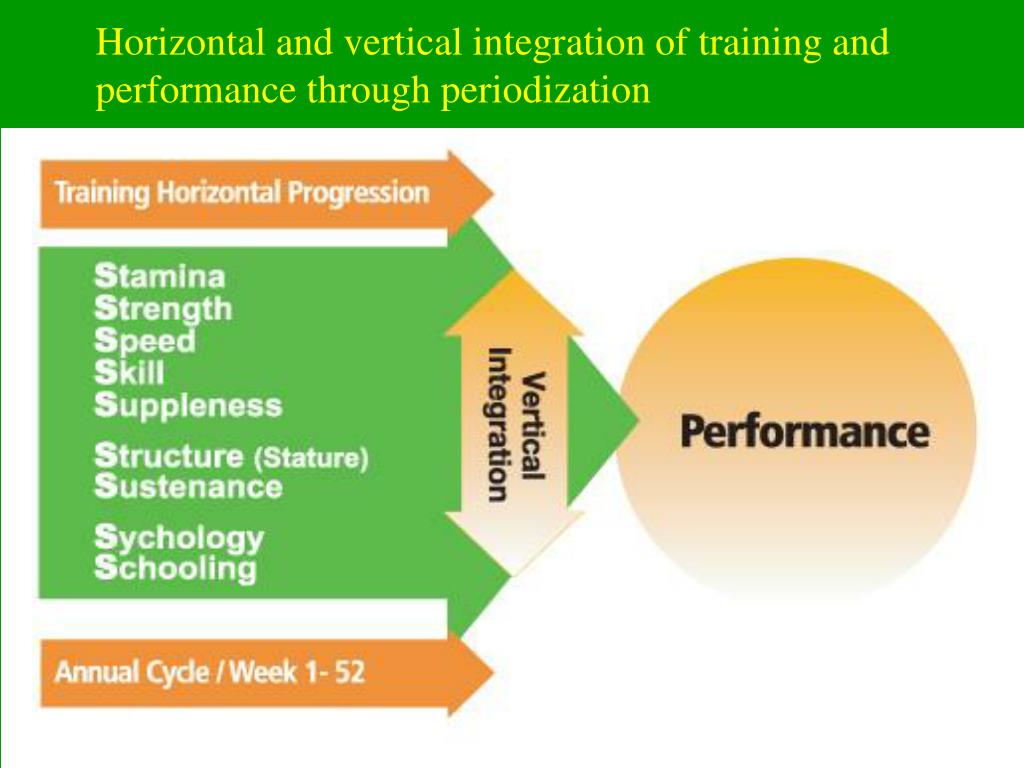 Horizontal and vertical integration of training and performance through periodization

Training Horizontal Progression

Stamina
Strength
Speed
Skill
Suppleness
Structure (Stature)
Sustenance
Sychology
Schooling

Vertical Integration

Performance

Annual Cycle / Week 1- 52